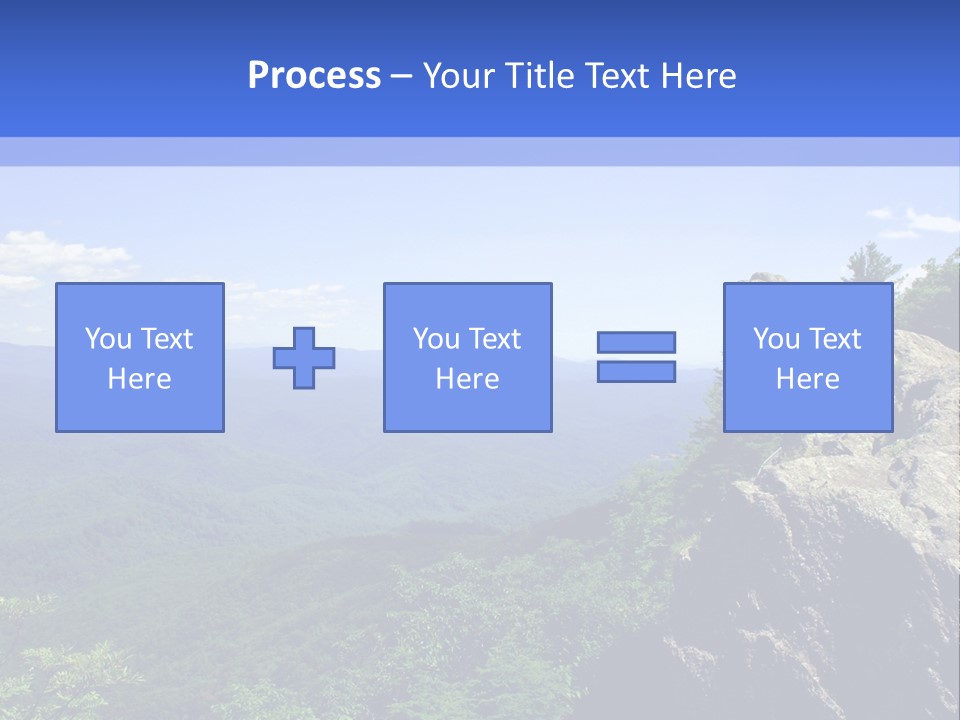 Process – Your Title Text Here

You Text Here

You Text Here

You Text Here